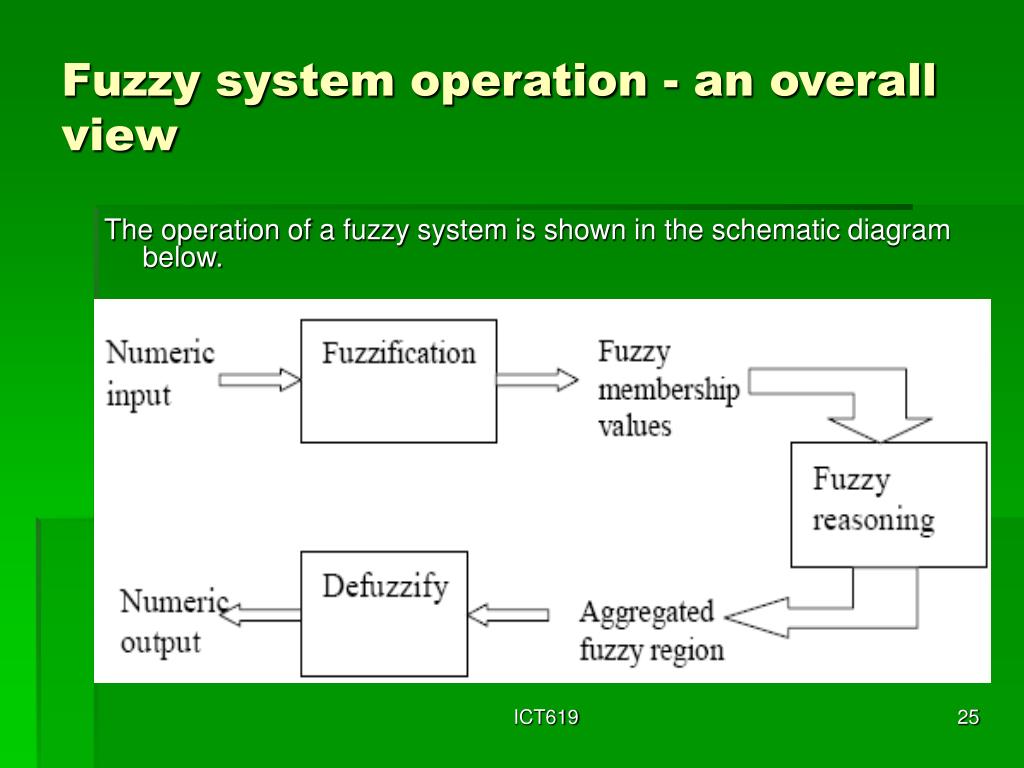 Fuzzy system operation - an overall view

The operation of a fuzzy system is shown in the schematic diagram below.

Numeric input

Fuzzification

Fuzzy membership values

Fuzzy reasoning

Aggregated fuzzy region

Defuzzify

Numeric output

ICT619

25